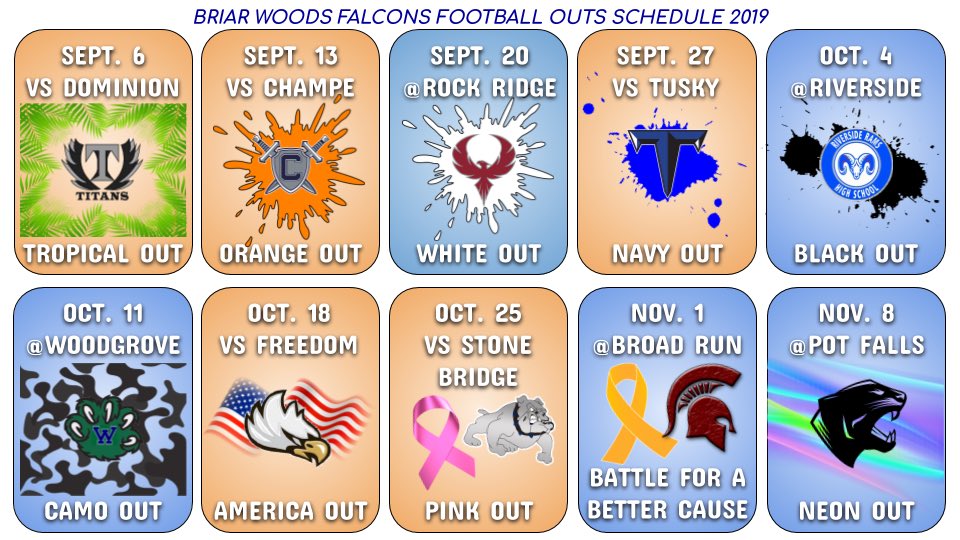 BRIAR WOODS FALCONS FOOTBALL OUTS SCHEDULE 2019

SEPT. 6
VS DOMINION
T
TITANS
TROPICAL OUT

SEPT. 13
VS CHAMPE
C
ORANGE OUT

SEPT. 20
@ROCK RIDGE
WHITE OUT

SEPT. 27
VS TUSKY
T
NAVY OUT

OCT. 4
@RIVERSIDE
RIVERSIDE RAMS
HIGH SCHOOL
BLACK OUT

OCT. 11
@WOODGROVE
W
CAMO OUT

OCT. 18
VS FREEDOM
AMERICA OUT

OCT. 25
VS STONE BRIDGE
PINK OUT

NOV. 1
@BROAD RUN
BATTLE FOR A BETTER CAUSE

NOV. 8
@POT FALLS
NEON OUT